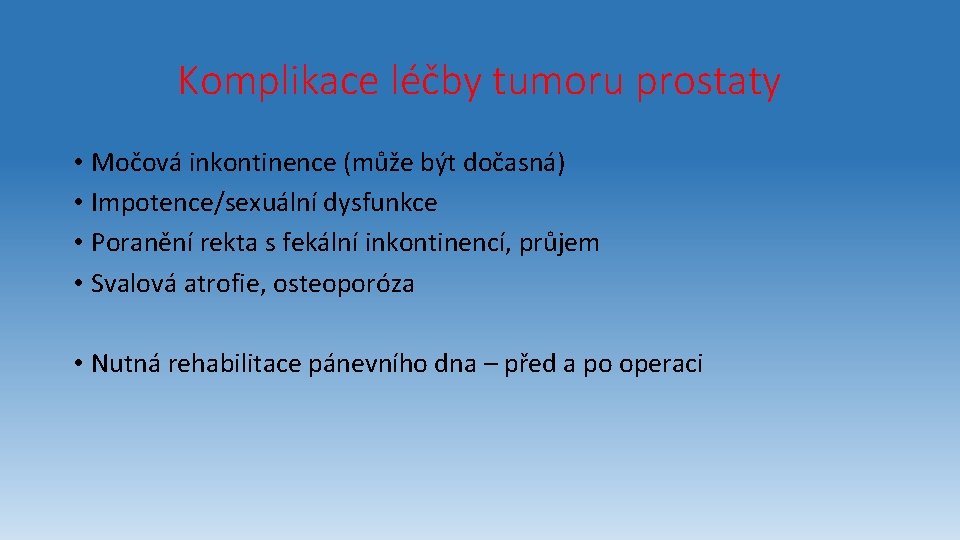 Komplikace léčby tumoru prostaty

• Močová inkontinence (může být dočasná)
• Impotence/sexuální dysfunkce
• Poranění rekta s fekální inkontinencí, průjem
• Svalová atrofie, osteoporóza

• Nutná rehabilitace pánevního dna – před a po operaci